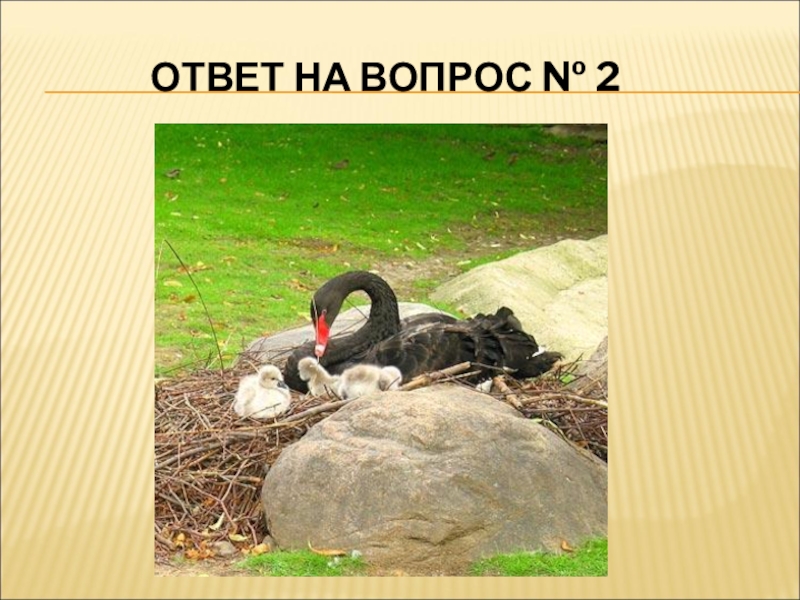 ОТВЕТ НА ВОПРОС № 2